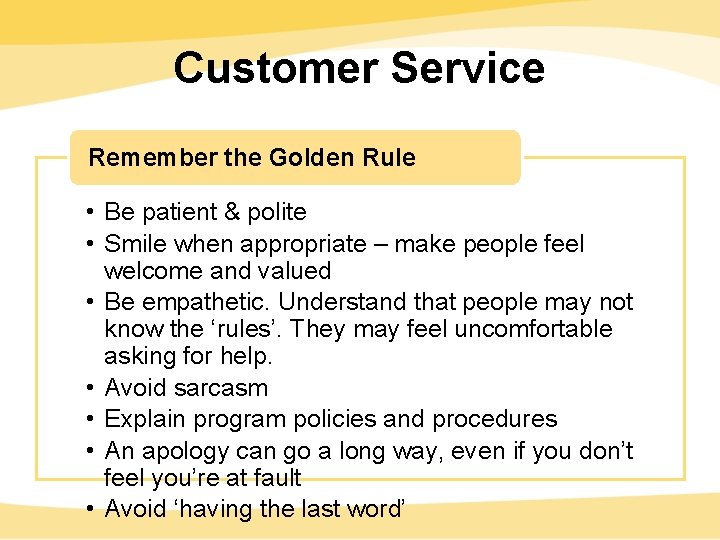 Customer Service

Remember the Golden Rule

• Be patient & polite
• Smile when appropriate – make people feel welcome and valued
• Be empathetic. Understand that people may not know the ‘rules’. They may feel uncomfortable asking for help.
• Avoid sarcasm
• Explain program policies and procedures
• An apology can go a long way, even if you don’t feel you’re at fault
• Avoid ‘having the last word’